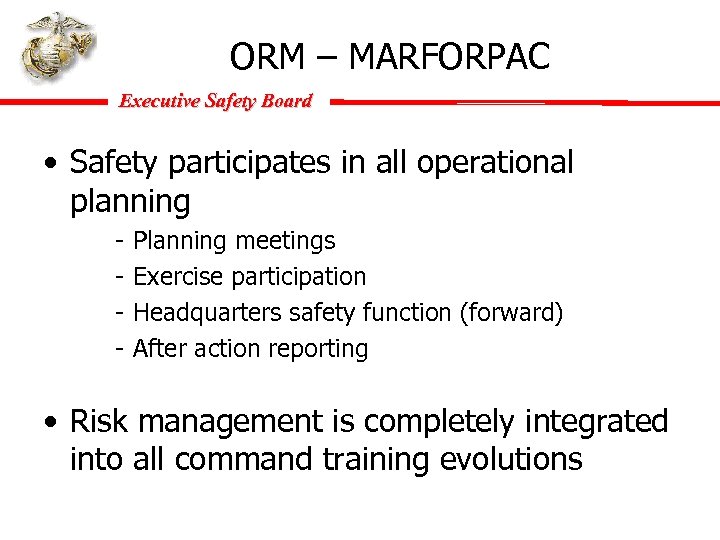 ORM – MARFORPAC

Executive Safety Board

• Safety participates in all operational planning

- Planning meetings
- Exercise participation
- Headquarters safety function (forward)
- After action reporting

• Risk management is completely integrated into all command training evolutions